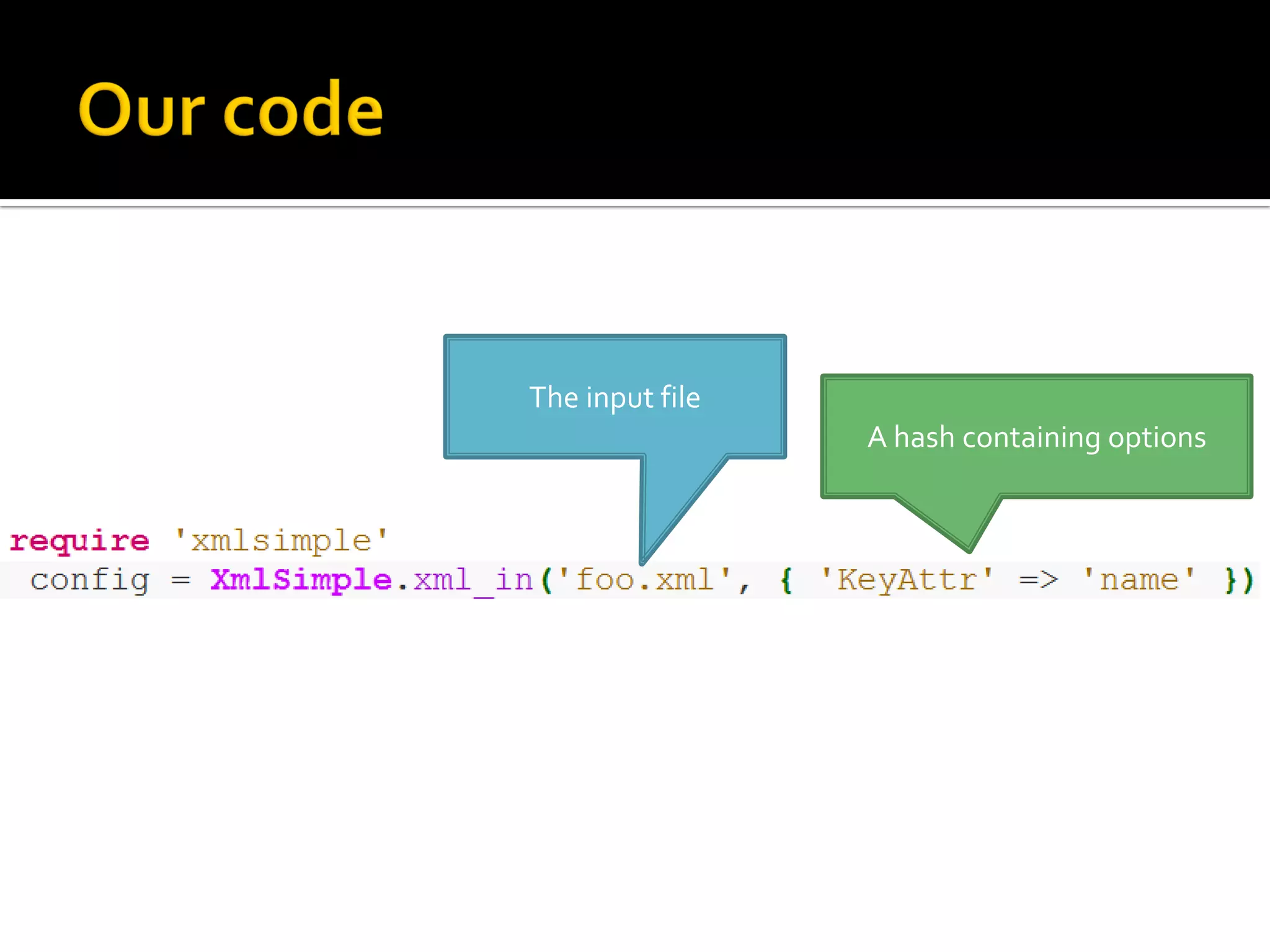 Our code

The input file

A hash containing options

require 'xmlsimple'
config = XmlSimple.xml_in('foo.xml', { 'KeyAttr' => 'name' })